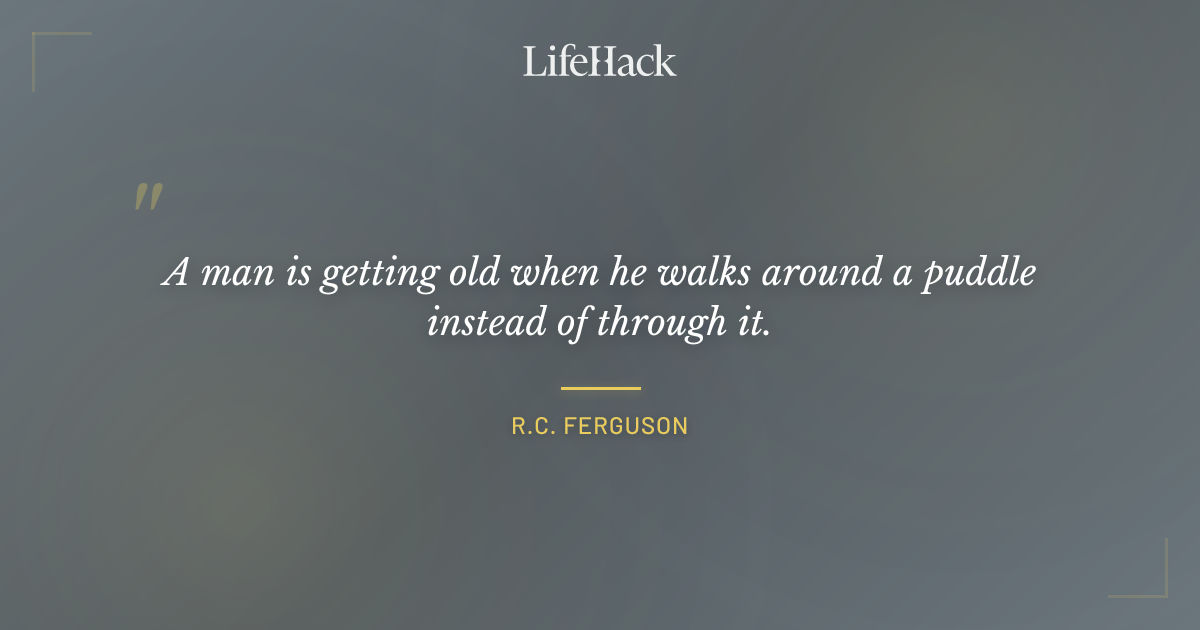 LifeHack

"

A man is getting old when he walks around a puddle instead of through it.

R.C. FERGUSON